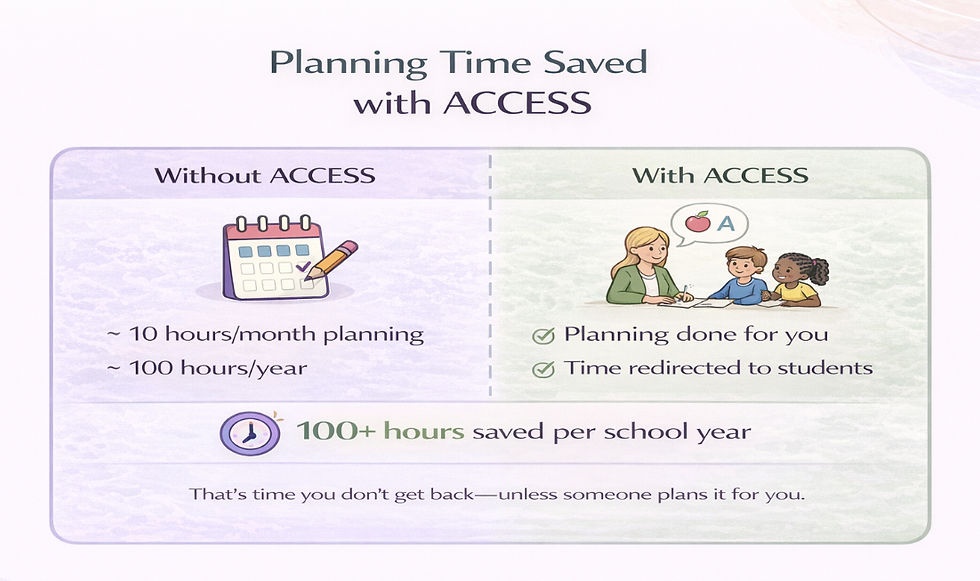 Planning Time Saved with ACCESS

Without ACCESS

~ 10 hours/month planning

~ 100 hours/year

With ACCESS

A

Planning done for you

Time redirected to students

100+ hours saved per school year

That's time you don't get back—unless someone plans it for you.